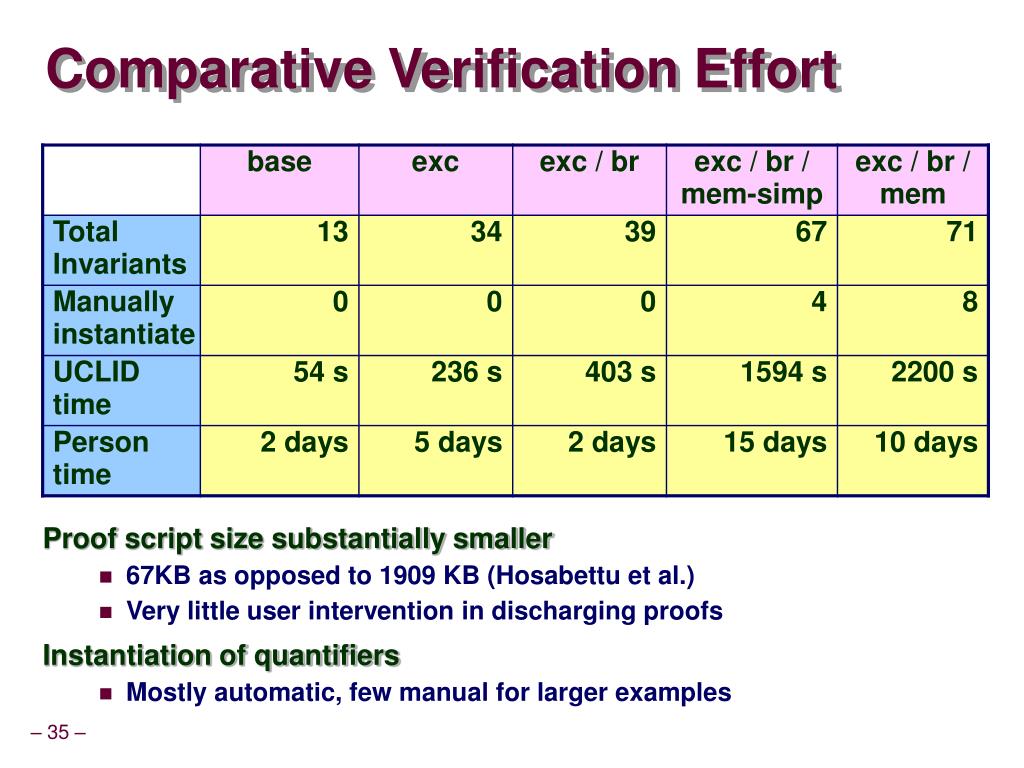 Comparative Verification Effort

| | base | exc | exc / br | exc / br / mem-simp | exc / br / mem |
|---|---|---|---|---|---|
| Total Invariants | 13 | 34 | 39 | 67 | 71 |
| Manually instantiate | 0 | 0 | 0 | 4 | 8 |
| UCLID time | 54 s | 236 s | 403 s | 1594 s | 2200 s |
| Person time | 2 days | 5 days | 2 days | 15 days | 10 days |

Proof script size substantially smaller

- 67KB as opposed to 1909 KB (Hosabettu et al.)
- Very little user intervention in discharging proofs

Instantiation of quantifiers

- Mostly automatic, few manual for larger examples

– 35 –